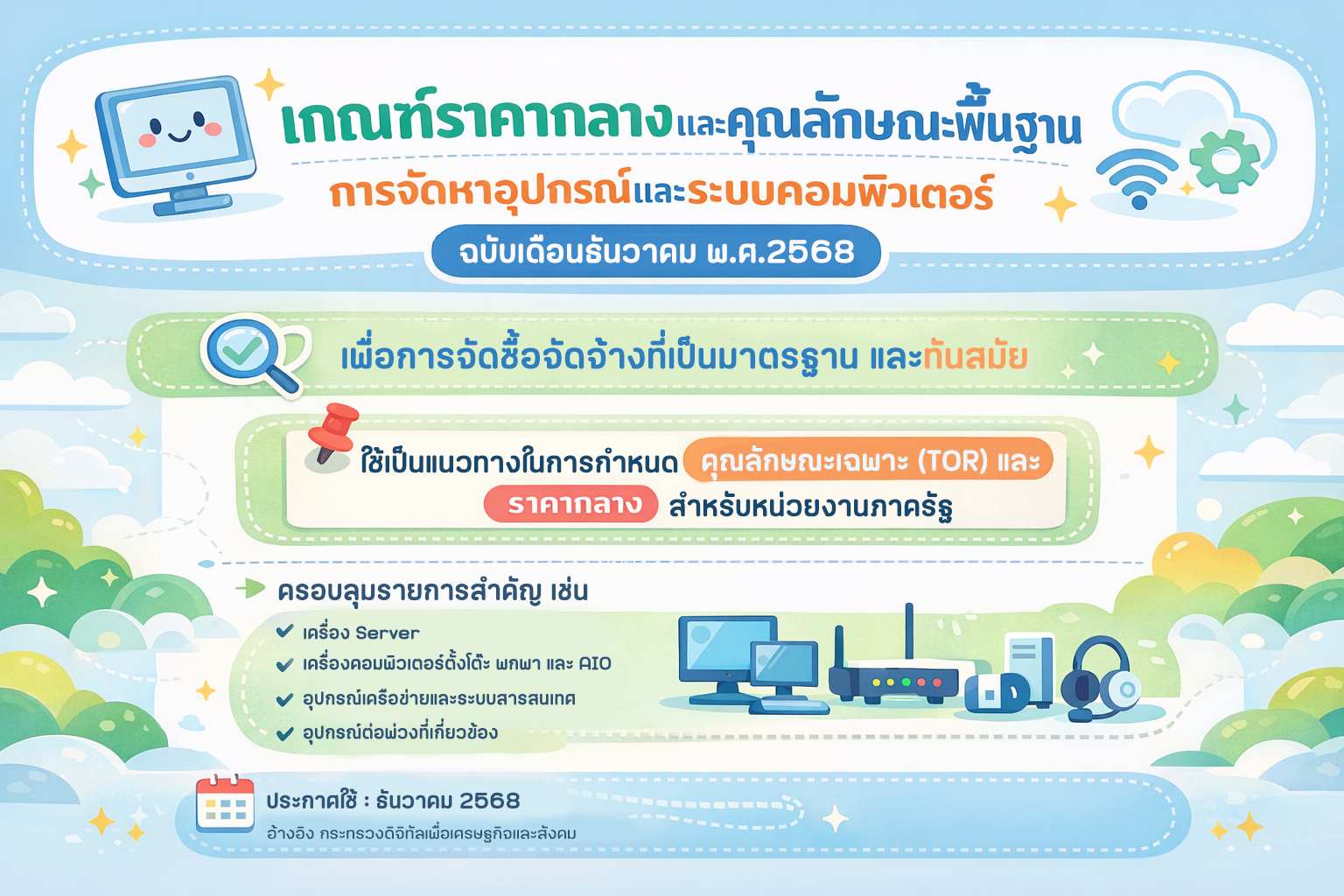 เกณฑ์ราคากลางและคุณลักษณะพื้นฐาน
การจัดหาอุปกรณ์และระบบคอมพิวเตอร์

ฉบับเดือนธันวาคม พ.ศ.2568

เพื่อการจัดซื้อจัดจ้างที่เป็นมาตรฐาน และทันสมัย

ใช้เป็นแนวทางในการกำหนด คุณลักษณะเฉพาะ (TOR) และ ราคากลาง สำหรับหน่วยงานภาครัฐ

ครอบลุมรายการสำคัญ เช่น

เครื่อง Server
เครื่องคอมพิวเตอร์ตั้งโต๊ะ พกพา และ AIO
อุปกรณ์เครือข่ายและระบบสารสนเทศ
อุปกรณ์ต่อพ่วงที่เกี่ยวข้อง

ประกาศใช้ : ธันวาคม 2568
อ้างอิง กระทรวงดิจิทัลเพื่อเศรษฐกิจและสังคม